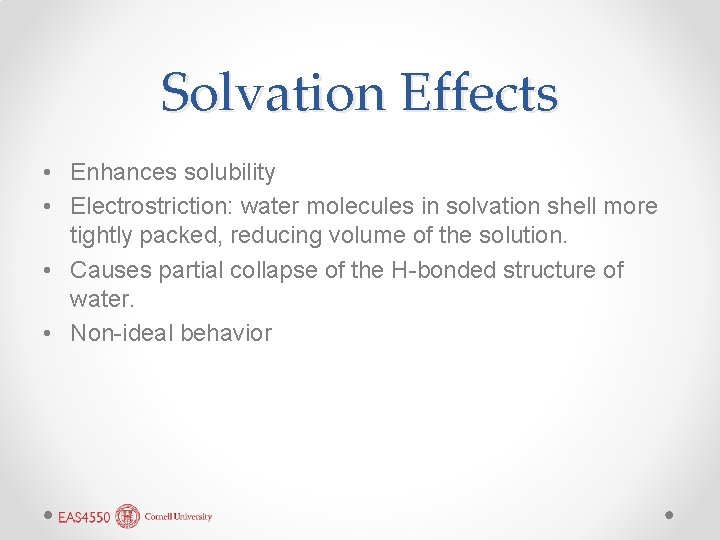 Solvation Effects

• Enhances solubility
• Electrostriction: water molecules in solvation shell more tightly packed, reducing volume of the solution.
• Causes partial collapse of the H-bonded structure of water.
• Non-ideal behavior

EAS4550 Cornell University